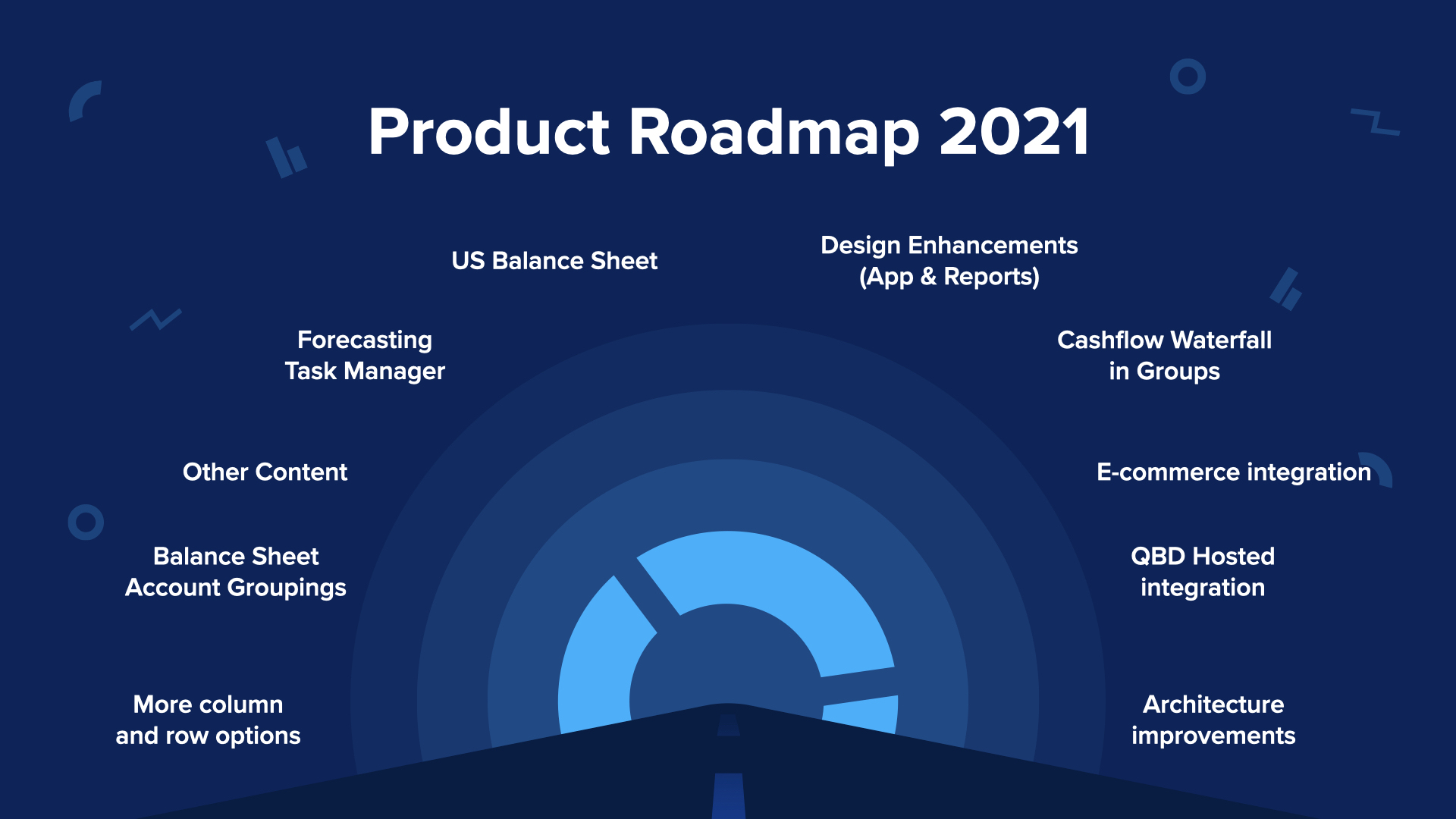 Product Roadmap 2021

US Balance Sheet

Design Enhancements
(App & Reports)

Forecasting
Task Manager

Cashflow Waterfall
in Groups

Other Content

E-commerce integration

Balance Sheet
Account Groupings

QBD Hosted
integration

More column
and row options

Architecture
improvements